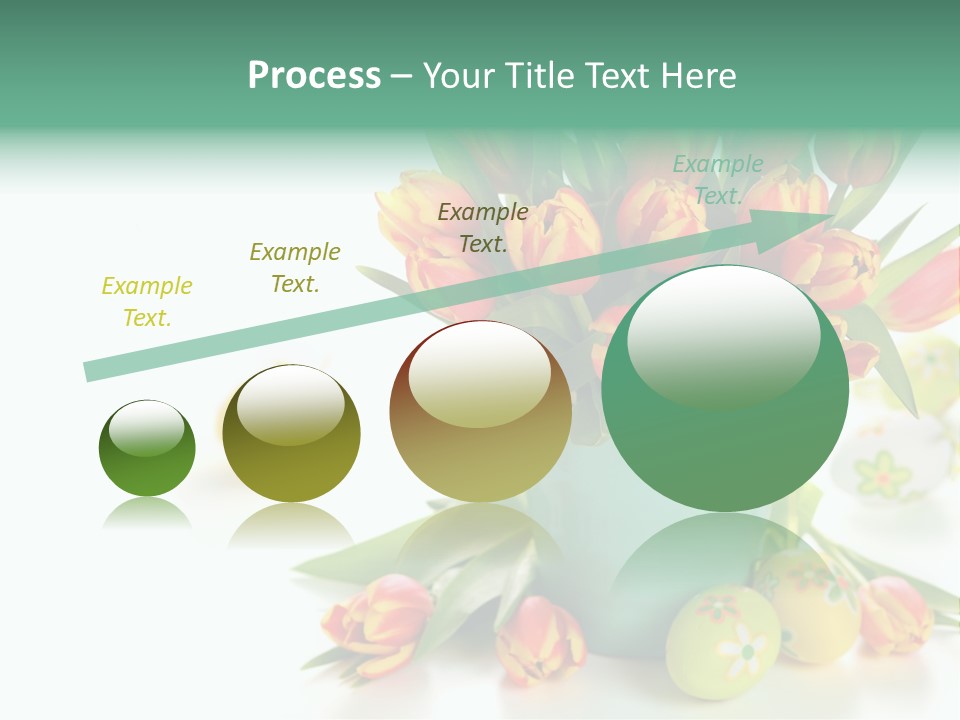 Process – Your Title Text Here

Example Text.

Example Text.

Example Text.

Example Text.